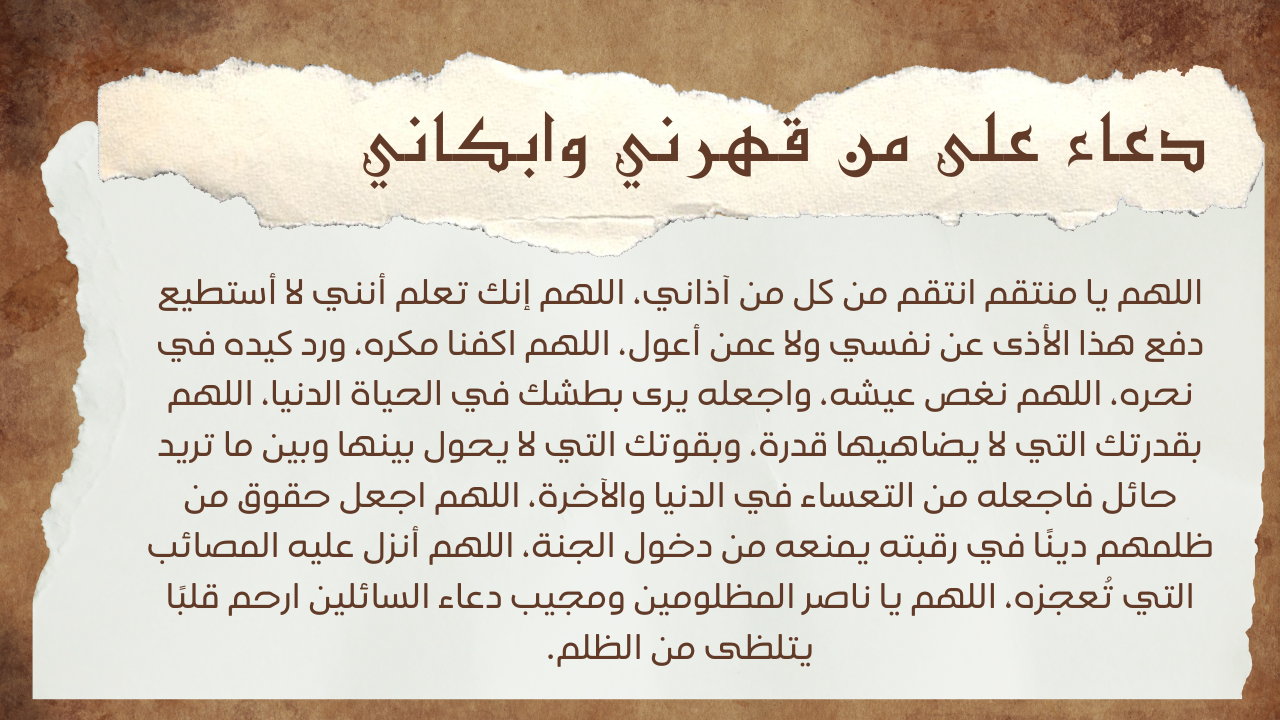 دعاء على من قهرني وابكاني

اللهم يا منتقم انتقم من كل من آذاني، اللهم إنك تعلم أنني لا أستطيع دفع هذا الأذى عن نفسي ولا عمن أعول، اللهم اكفنا مكره، ورد كيده في نحره، اللهم نغص عيشه، واجعله يرى بطشك في الحياة الدنيا، اللهم بقدرتك التي لا يضاهيها قدرة، وبقوتك التي لا يحول بينها وبين ما تريد حائل فاجعله من التعساء في الدنيا والآخرة، اللهم اجعل حقوق من ظلمهم دينًا في رقبته يمنعه من دخول الجنة، اللهم أنزل عليه المصائب التي تُعجزه، اللهم يا ناصر المظلومين ومجيب دعاء السائلين ارحم قلبًا يتلظى من الظلم.